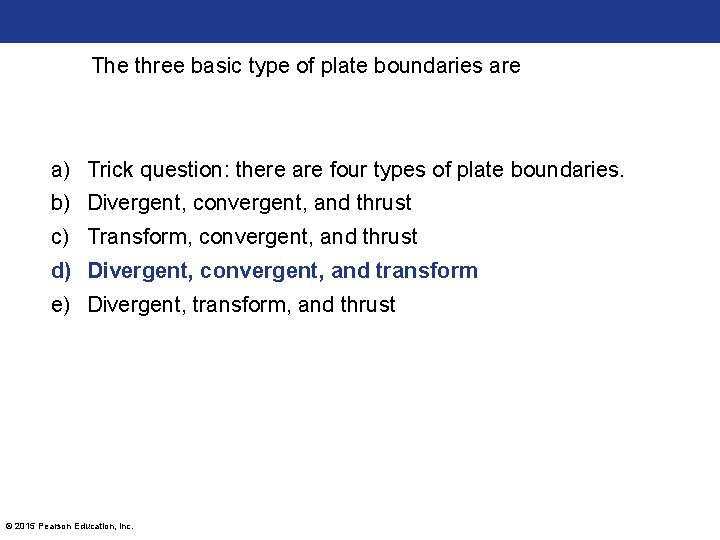 The three basic type of plate boundaries are

a) Trick question: there are four types of plate boundaries.
b) Divergent, convergent, and thrust
c) Transform, convergent, and thrust
d) Divergent, convergent, and transform
e) Divergent, transform, and thrust

© 2015 Pearson Education, Inc.